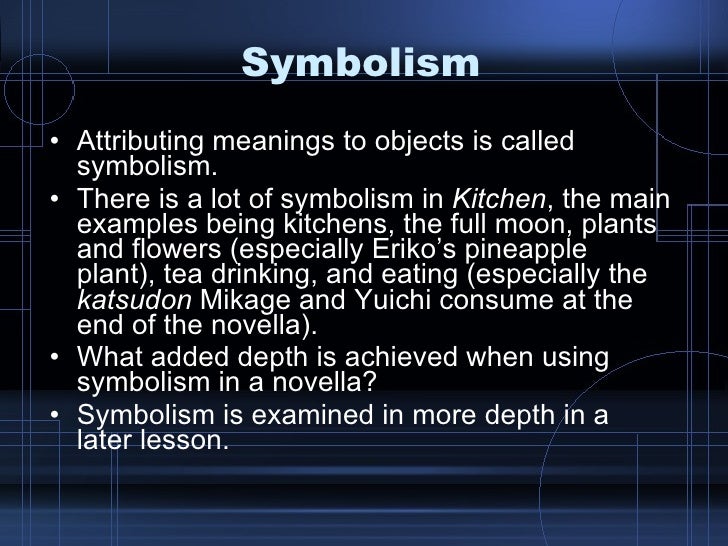 Symbolism

• Attributing meanings to objects is called symbolism.
• There is a lot of symbolism in Kitchen, the main examples being kitchens, the full moon, plants and flowers (especially Eriko's pineapple plant), tea drinking, and eating (especially the katsudon Mikage and Yuichi consume at the end of the novella).
• What added depth is achieved when using symbolism in a novella?
• Symbolism is examined in more depth in a later lesson.